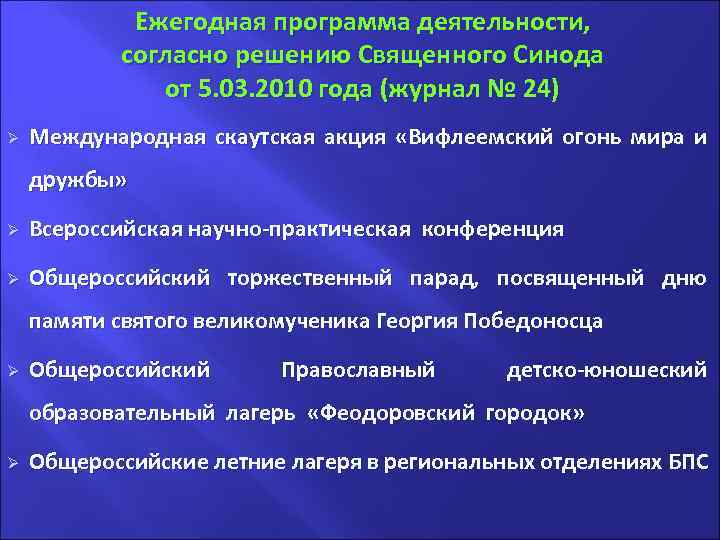 Ежегодная программа деятельности, согласно решению Священного Синода от 5.03.2010 года (журнал № 24)

➢ Международная скаутская акция «Вифлеемский огонь мира и дружбы»

➢ Всероссийская научно-практическая конференция

➢ Общероссийский торжественный парад, посвященный дню памяти святого великомученика Георгия Победоносца

➢ Общероссийский Православный детско-юношеский образовательный лагерь «Феодоровский городок»

➢ Общероссийские летние лагеря в региональных отделениях БПС